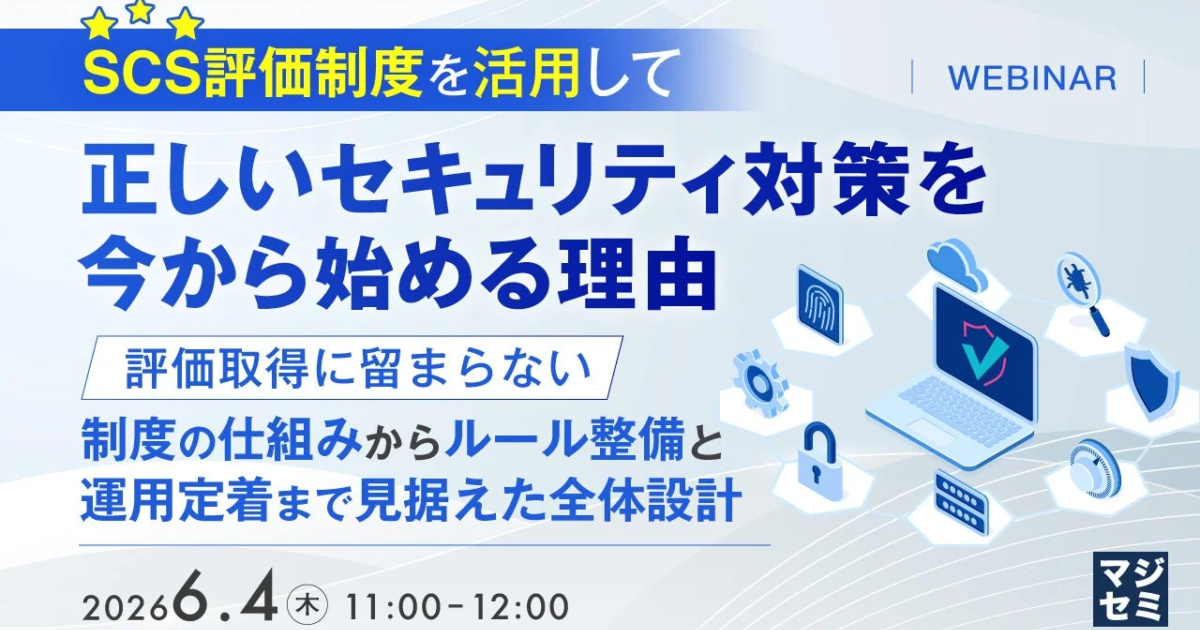 SCS評価制度を活用して

WEBINAR

正しいセキュリティ対策を今から始める理由

評価取得に留まらない

制度の仕組みからルール整備と運用定着まで見据えた全体設計

2026 6.4 (木) 11:00-12:00

マジセミ